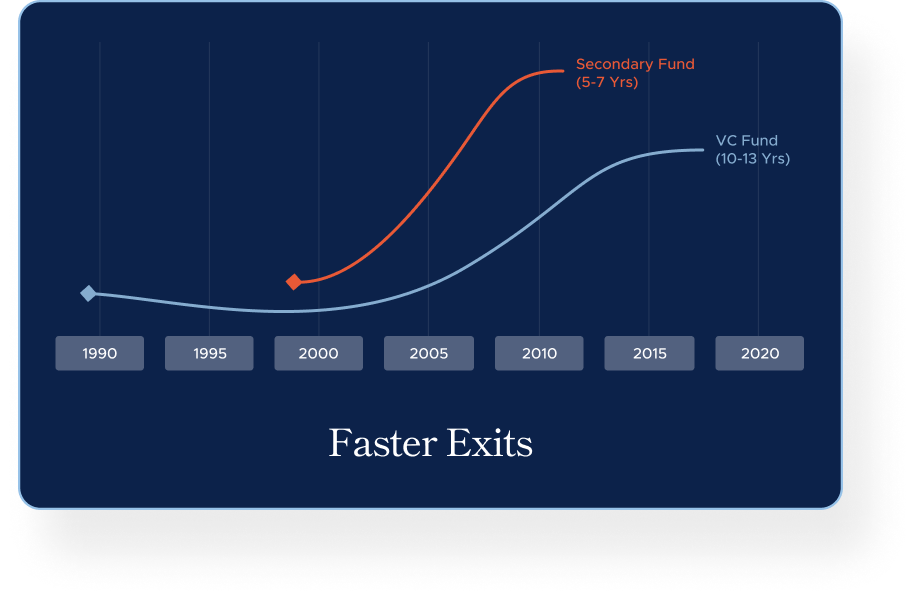 Secondary Fund
(5-7 Yrs)

VC Fund
(10-13 Yrs)

1990
1995
2000
2005
2010
2015
2020

Faster Exits